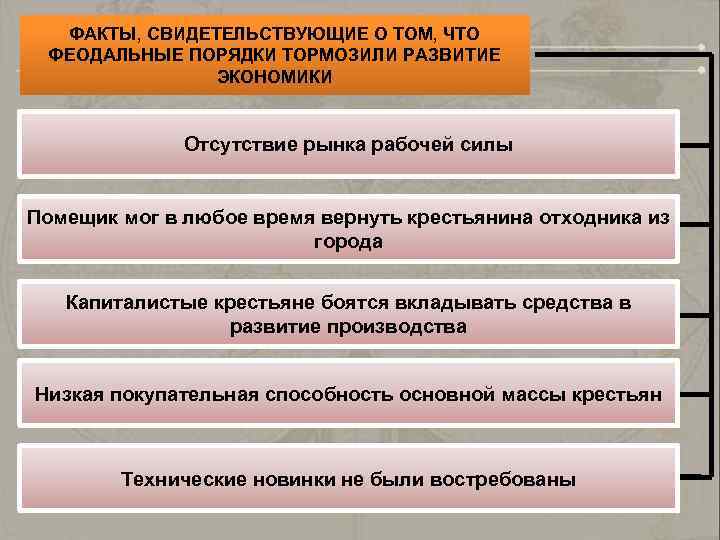 ФАКТЫ, СВИДЕТЕЛЬСТВУЮЩИЕ О ТОМ, ЧТО ФЕОДАЛЬНЫЕ ПОРЯДКИ ТОРМОЗИЛИ РАЗВИТИЕ ЭКОНОМИКИ

Отсутствие рынка рабочей силы

Помещик мог в любое время вернуть крестьянина отходника из города

Капиталистые крестьяне боятся вкладывать средства в развитие производства

Низкая покупательная способность основной массы крестьян

Технические новинки не были востребованы